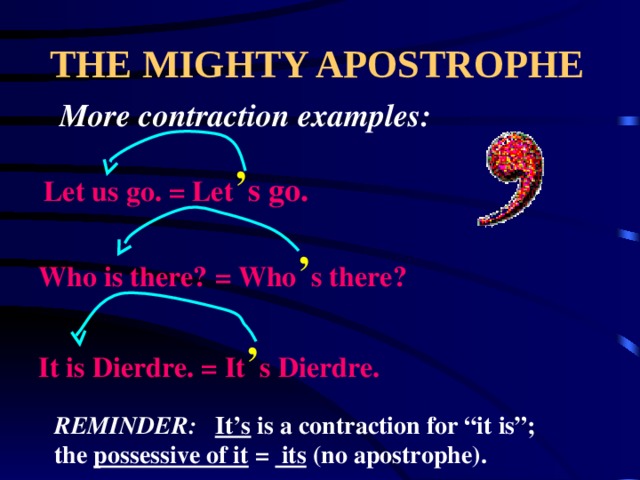 THE MIGHTY APOSTROPHE

More contraction examples:

Let us go. = Let's go.

Who is there? = Who's there?

It is Dierdre. = It's Dierdre.

REMINDER: It's is a contraction for "it is"; the possessive of it = its (no apostrophe).